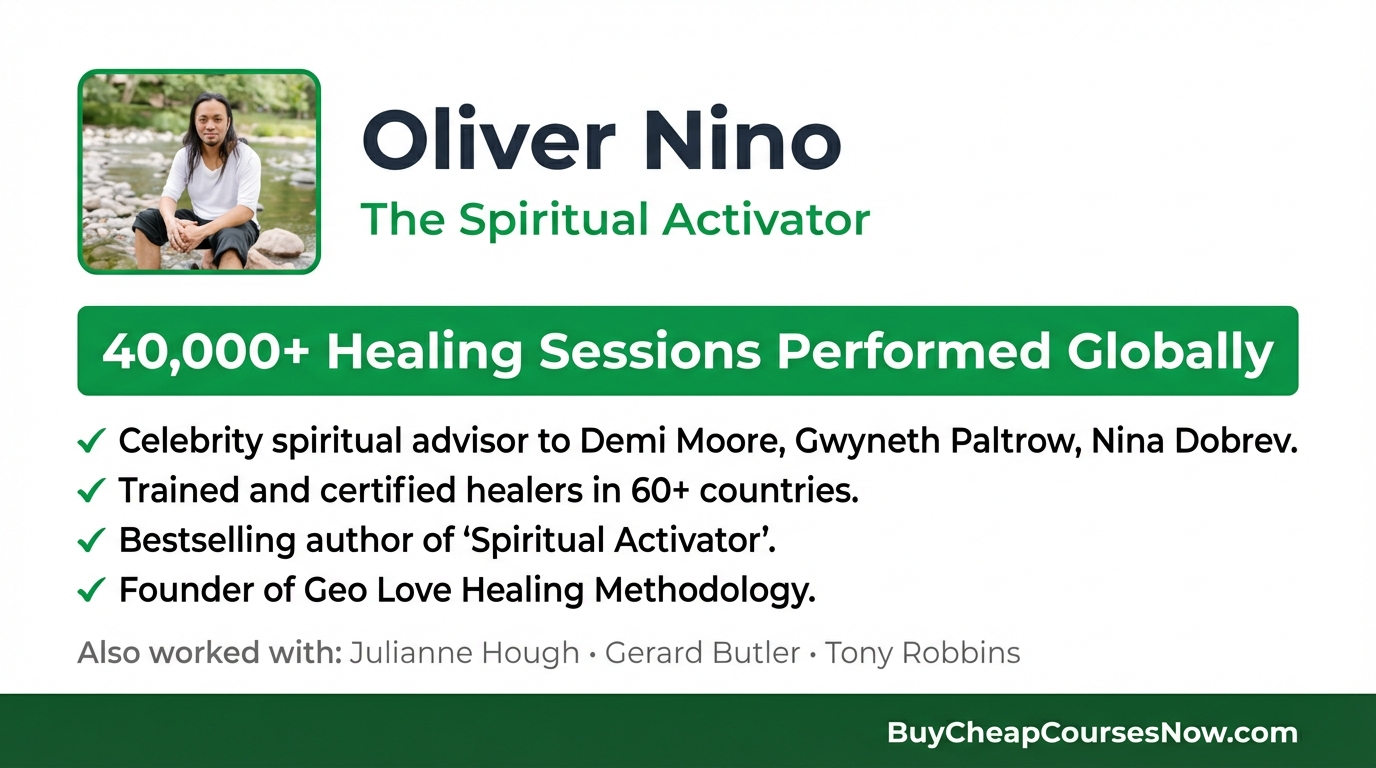 Oliver Nino
The Spiritual Activator

40,000+ Healing Sessions Performed Globally

✓ Celebrity spiritual advisor to Demi Moore, Gwyneth Paltrow, Nina Dobrev.
✓ Trained and certified healers in 60+ countries.
✓ Bestselling author of 'Spiritual Activator'.
✓ Founder of Geo Love Healing Methodology.

Also worked with: Julianne Hough • Gerard Butler • Tony Robbins

BuyCheapCoursesNow.com